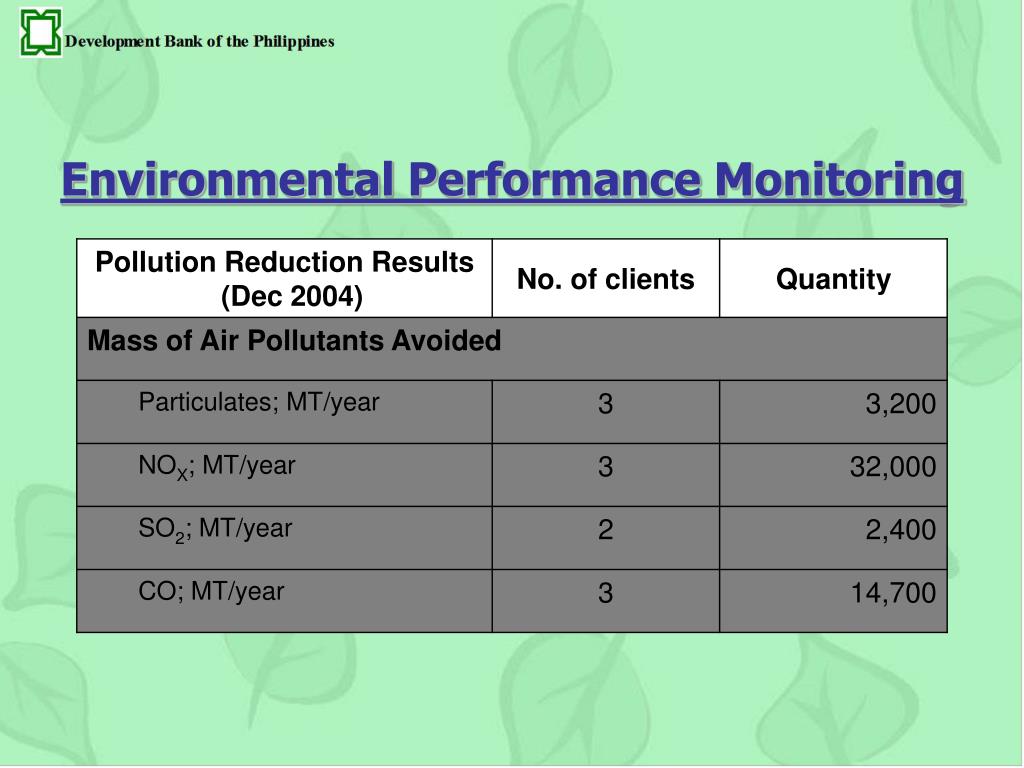 Development Bank of the Philippines

Environmental Performance Monitoring

| Pollution Reduction Results (Dec 2004) | No. of clients | Quantity |
|---|---|---|
| Mass of Air Pollutants Avoided | | |
| Particulates; MT/year | 3 | 3,200 |
| $NO_X$; MT/year | 3 | 32,000 |
| $SO_2$; MT/year | 2 | 2,400 |
| CO; MT/year | 3 | 14,700 |